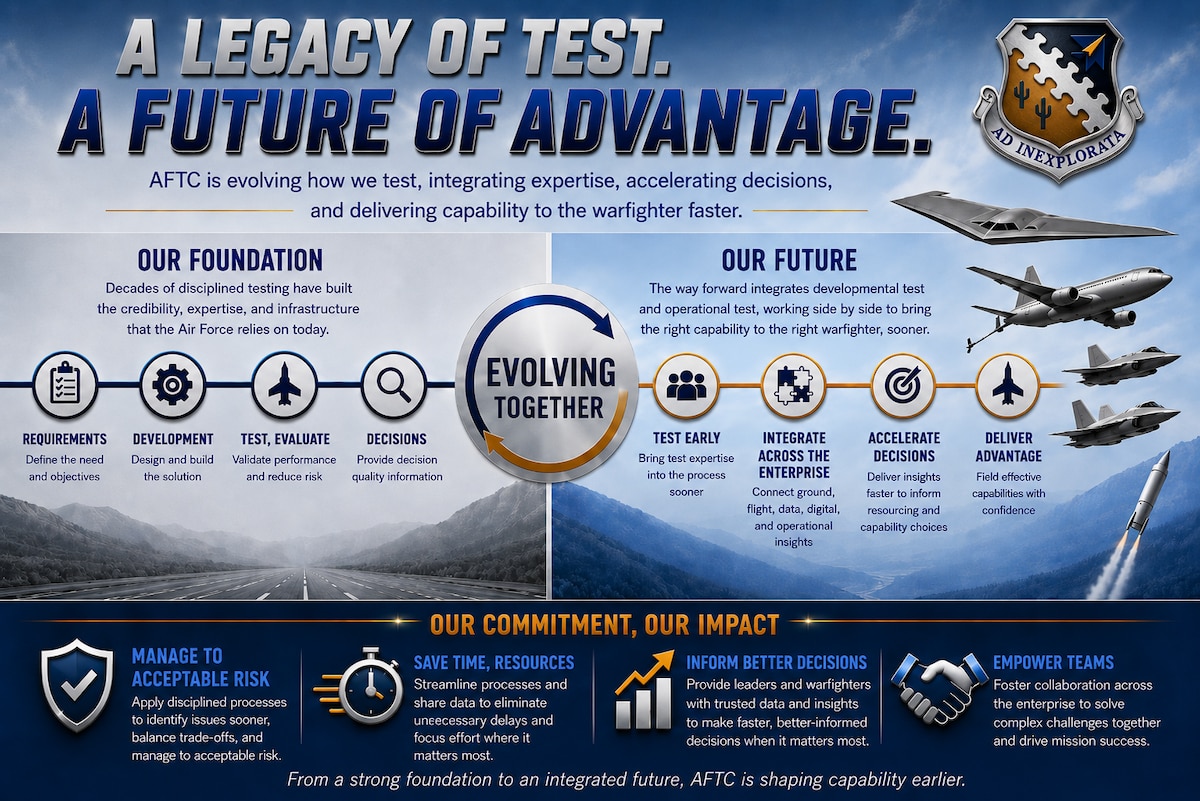 A LEGACY OF TEST.
A FUTURE OF ADVANTAGE.

AD INEXPLORATA

AFTC is evolving how we test, integrating expertise, accelerating decisions, and delivering capability to the warfighter faster.

OUR FOUNDATION

Decades of disciplined testing have built the credibility, expertise, and infrastructure that the Air Force relies on today.

REQUIREMENTS
Define the need and objectives

DEVELOPMENT
Design and build the solution

TEST, EVALUATE
Validate performance and reduce risk

DECISIONS
Provide decision quality information

EVOLVING TOGETHER

OUR FUTURE

The way forward integrates developmental test and operational test, working side by side to bring the right capability to the right warfighter, sooner.

TEST EARLY
Bring test expertise into the process sooner

INTEGRATE ACROSS THE ENTERPRISE
Connect ground, flight, data, digital, and operational insights

ACCELERATE DECISIONS
Deliver insights faster to inform resourcing and capability choices

DELIVER ADVANTAGE
Field effective capabilities with confidence

OUR COMMITMENT, OUR IMPACT

MANAGE TO ACCEPTABLE RISK
Apply disciplined processes to identify issues sooner, balance trade-offs, and manage to acceptable risk.

SAVE TIME, RESOURCES
Streamline processes and share data to eliminate uneecessary delays and focus effort where it matters most.

INFORM BETTER DECISIONS
Provide leaders and warfighters with trusted data and insights to make faster, better-informed decisions when it matters most.

EMPOWER TEAMS
Foster collaboration across the enterprise to solve complex challenges together and drive mission success.

From a strong foundation to an integrated future, AFTC is shaping capability earlier.